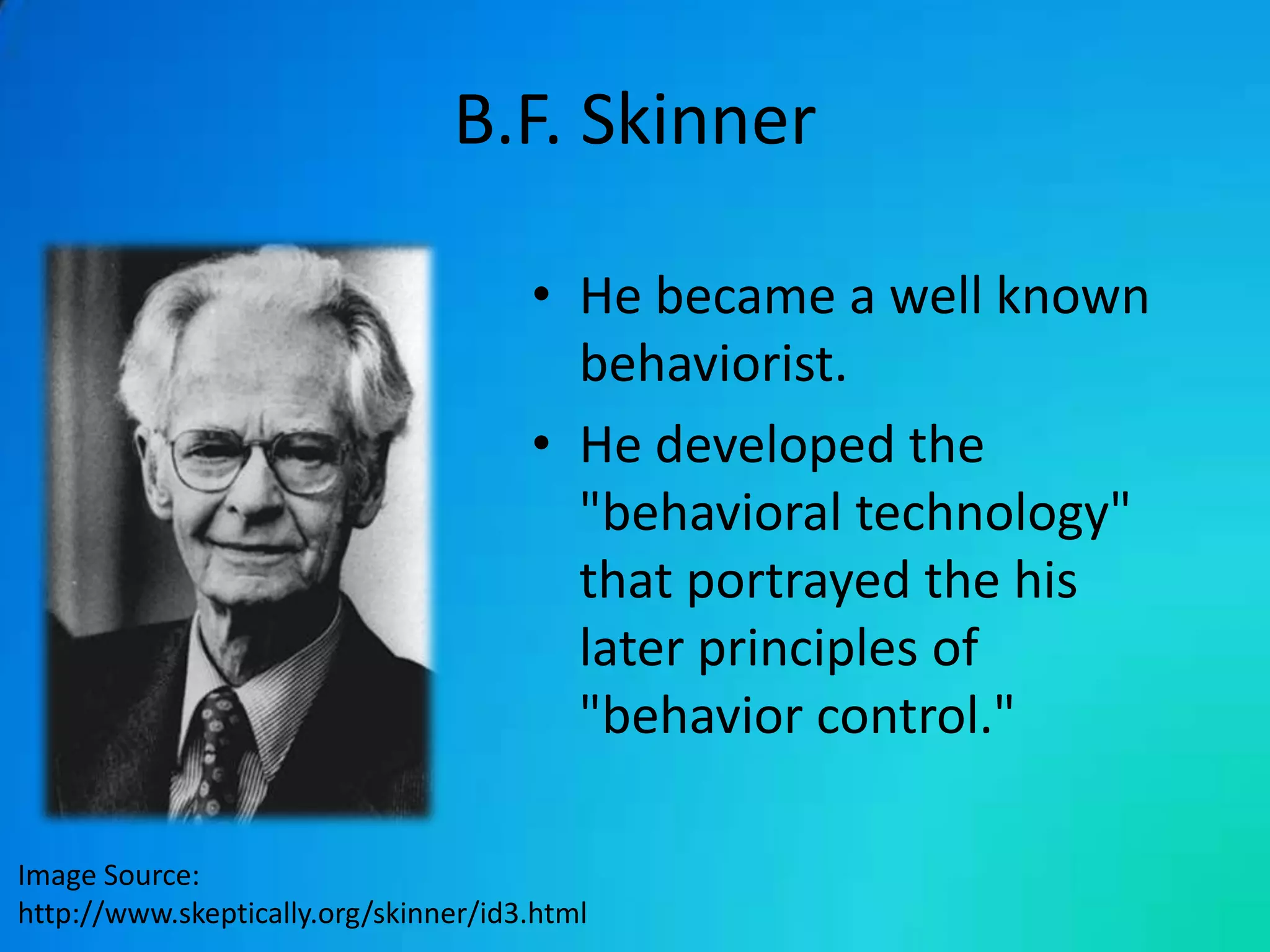 B.F. Skinner

• He became a well known behaviorist.
• He developed the "behavioral technology" that portrayed the his later principles of "behavior control."

Image Source:
http://www.skeptically.org/skinner/id3.html